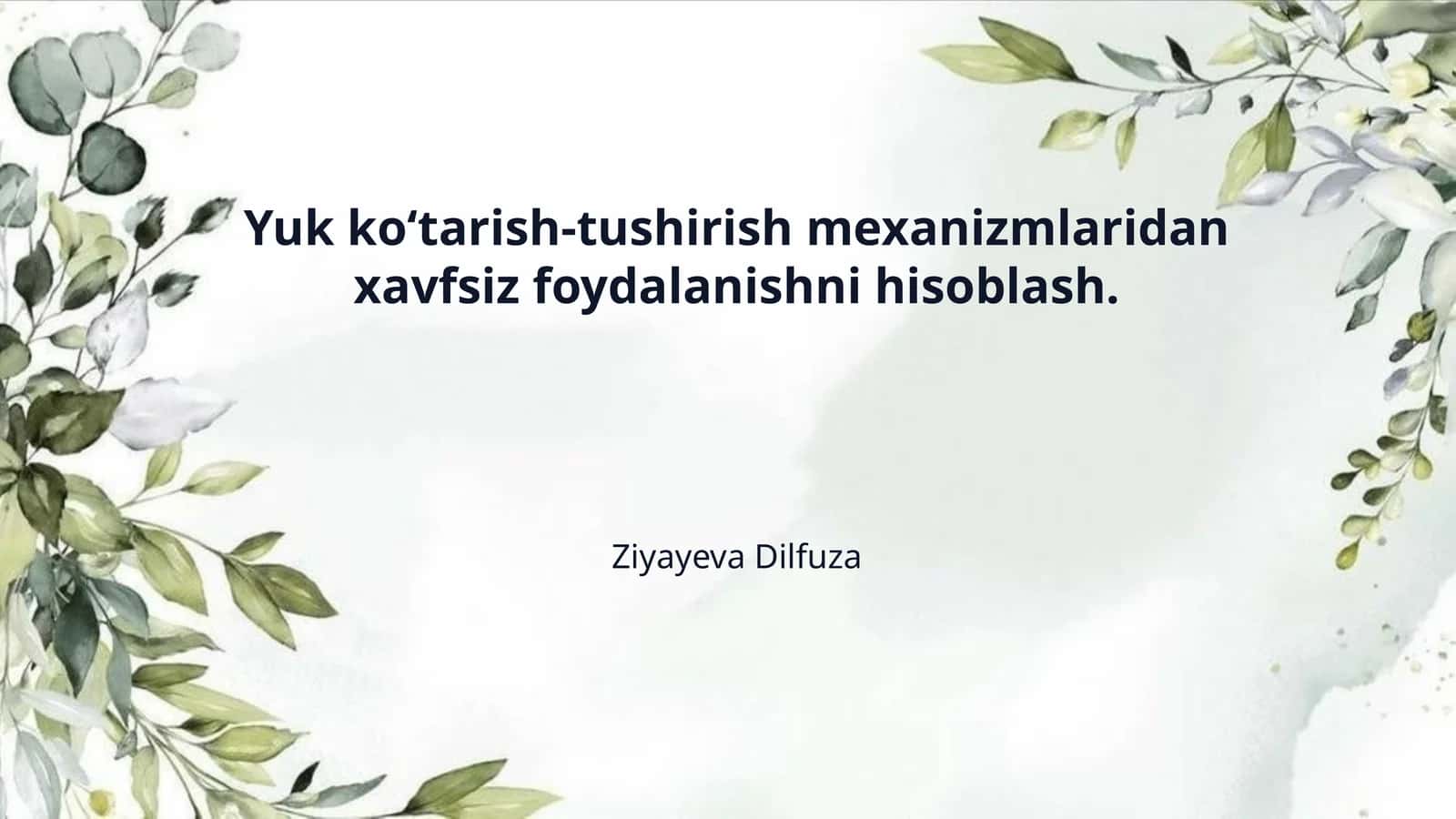 Yuk ko‘tarish-tushirish mexanizmlaridan xavfsiz foydalanishni hisoblash.

Ziyayeva Dilfuza